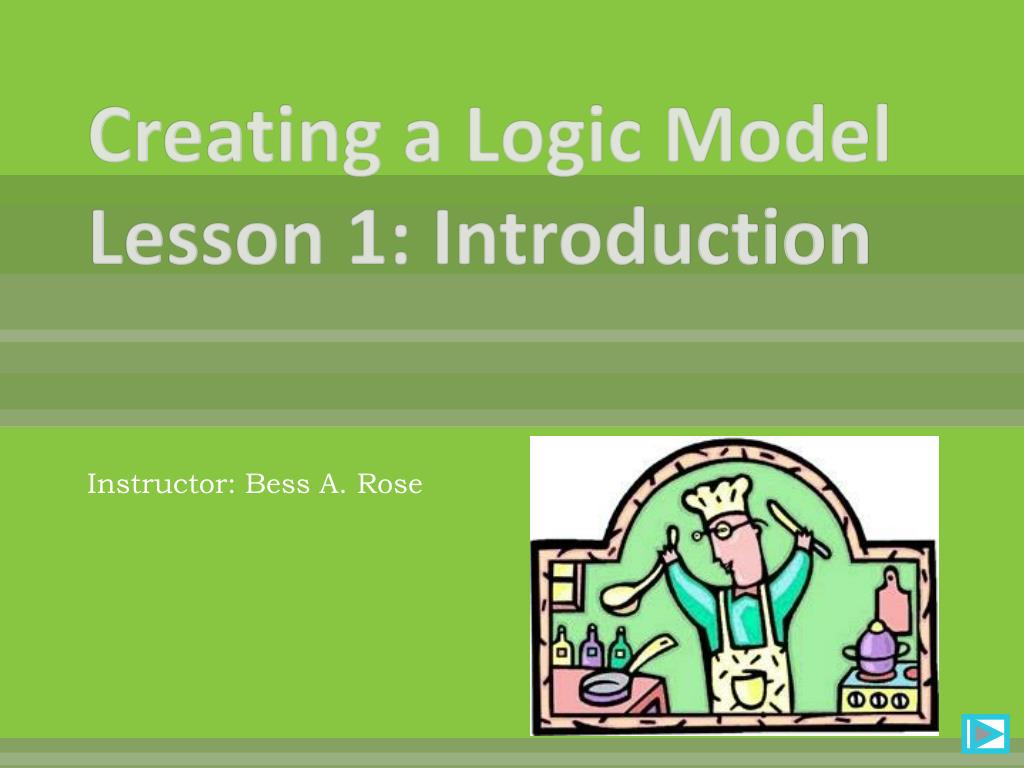 Creating a Logic Model
Lesson 1: Introduction

Instructor: Bess A. Rose